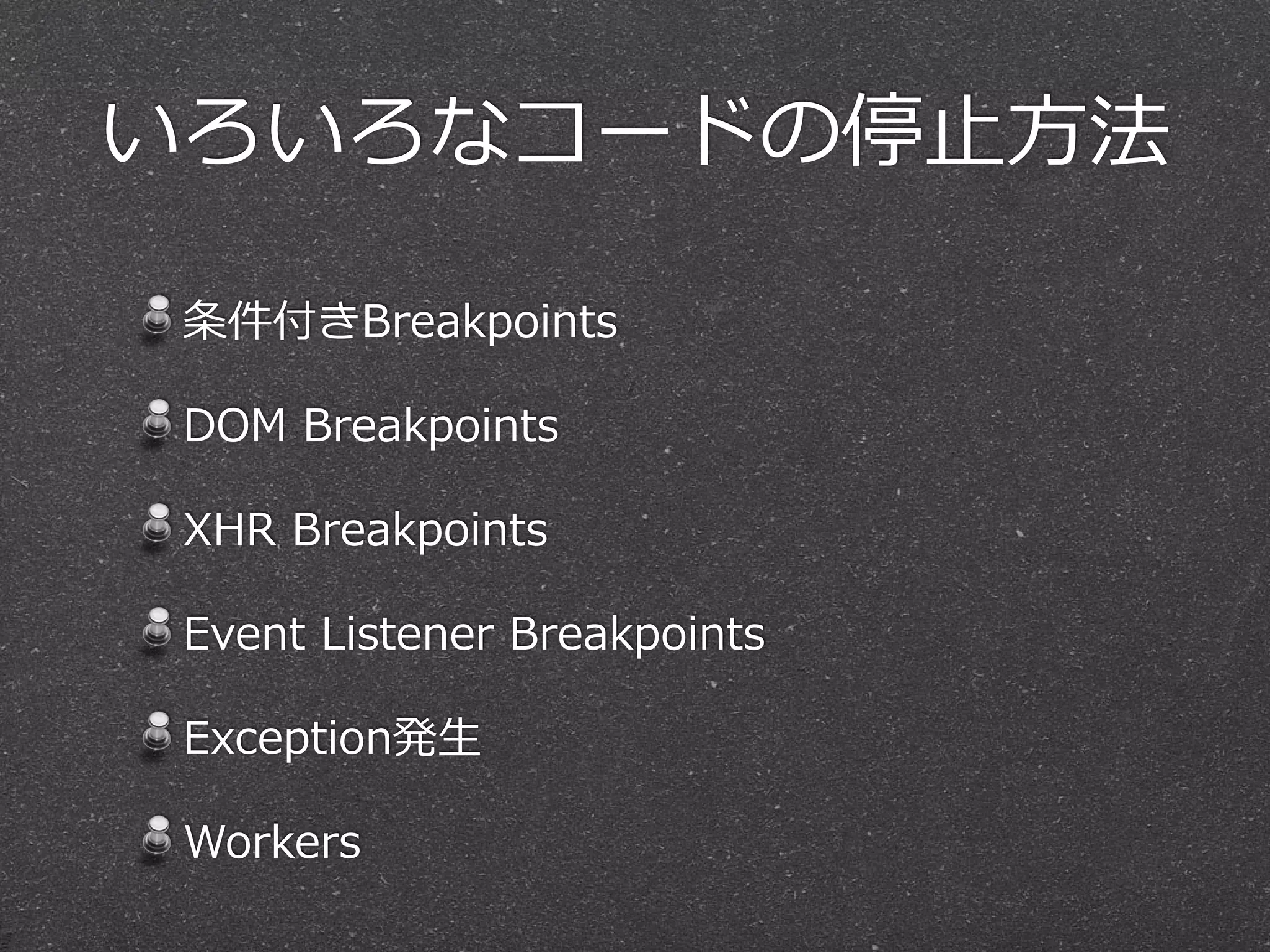 いろいろなコードの停止方法

条件付きBreakpoints

DOM Breakpoints

XHR Breakpoints

Event Listener Breakpoints

Exception発生

Workers